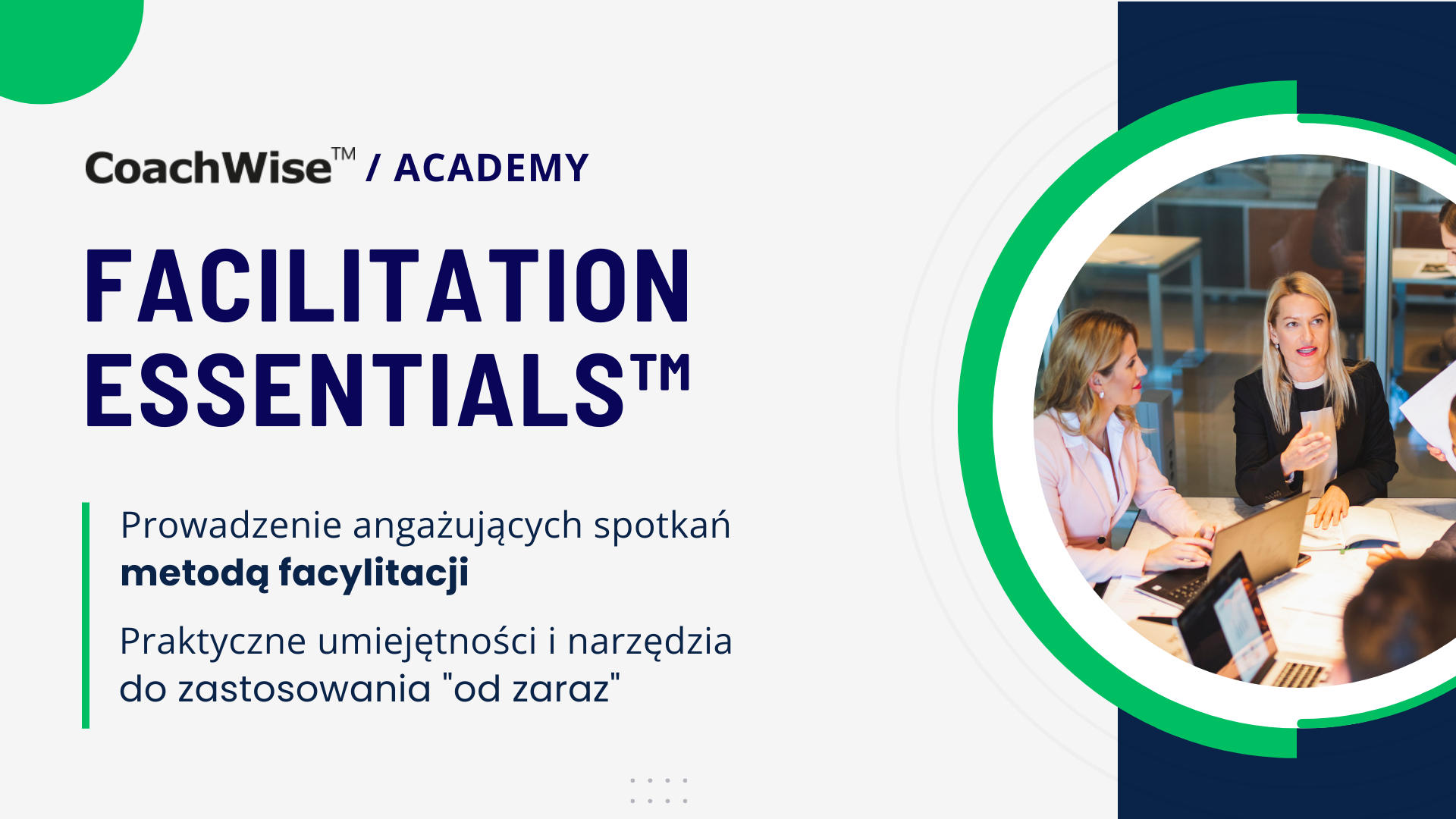 CoachWise™ / ACADEMY

FACILITATION ESSENTIALS™

Prowadzenie angażujących spotkań **metodą facylitacji**

Praktyczne umiejętności i narzędzia do zastosowania "od zaraz"